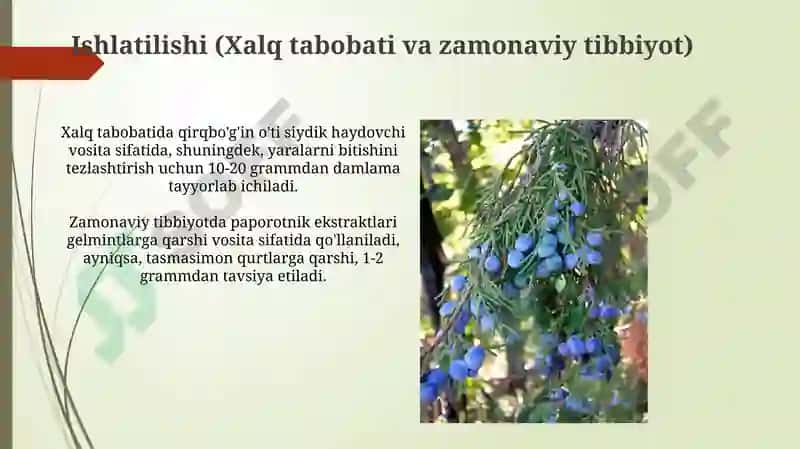 Ishlatilishi (Xalq tabobati va zamonaviy tibbiyot)

Xalq tabobatida qirqbo'g'in o'ti siydik haydovchi vosita sifatida, shuningdek, yaralarni bitishini tezlashtirish uchun 10-20 grammdan damlama tayyorlab ichiladi.

Zamonaviy tibbiyotda paporotnik ekstraktlari gelmintlarga qarshi vosita sifatida qo'llaniladi, ayniqsa, tasmasimon qurtlarga qarshi, 1-2 grammdan tavsiya etiladi.